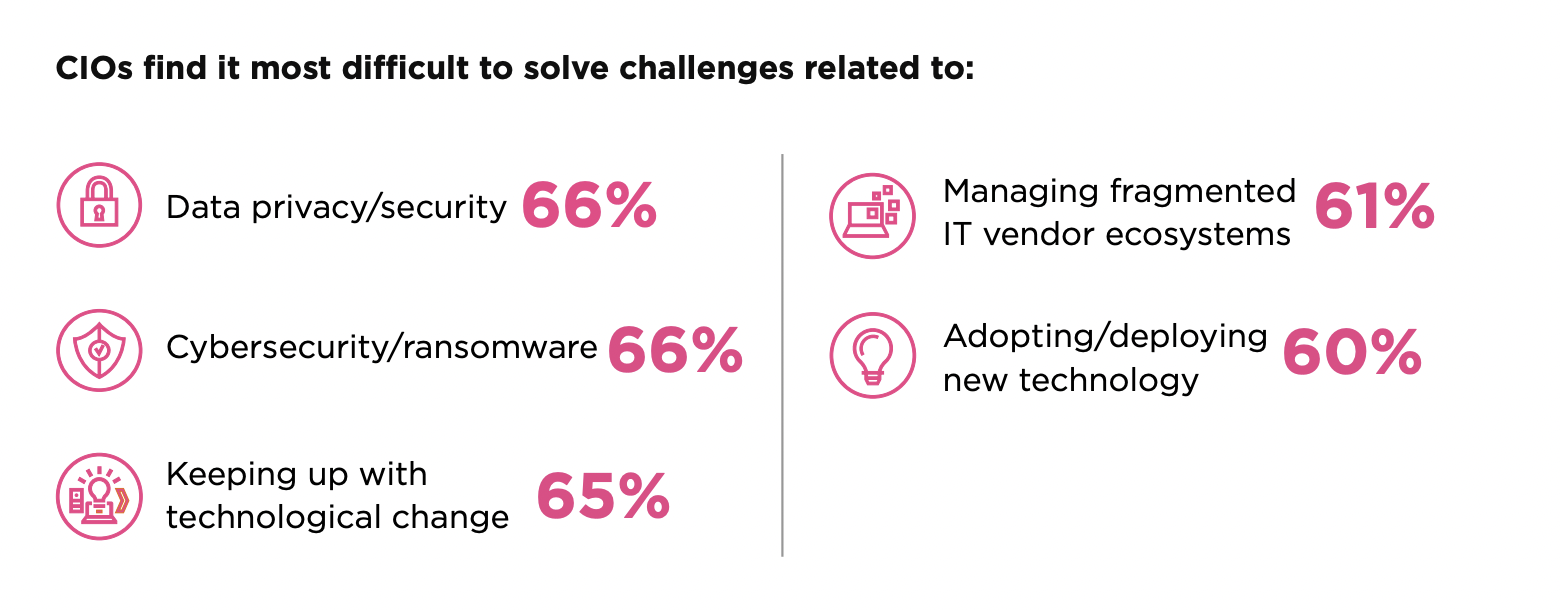 CIOs find it most difficult to solve challenges related to:

Data privacy/security 66%

Cybersecurity/ransomware 66%

Keeping up with technological change 65%

Managing fragmented IT vendor ecosystems 61%

Adopting/deploying new technology 60%